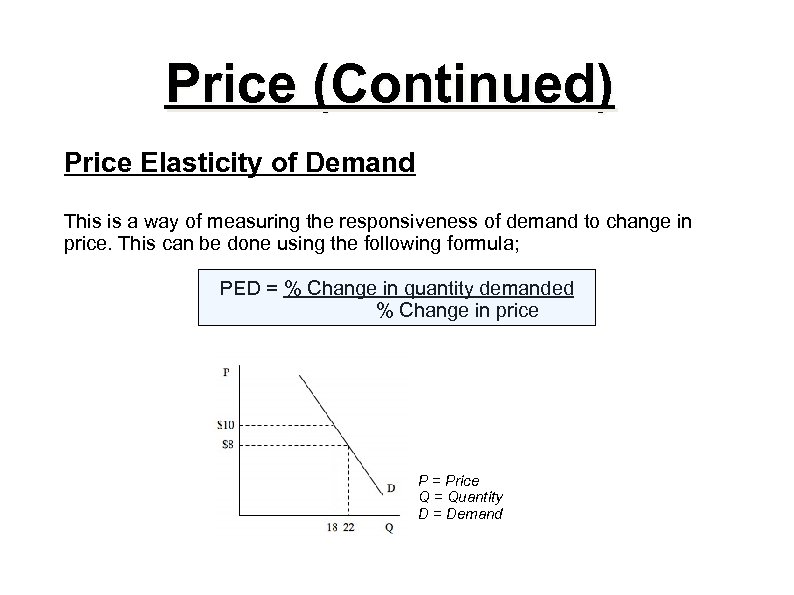 Price (Continued)

Price Elasticity of Demand

This is a way of measuring the responsiveness of demand to change in price. This can be done using the following formula;

PED = $\frac{\text{\% Change in quantity demanded}}{\text{\% Change in price}}$

P

$10

$8

D

18 22

Q

P = Price
Q = Quantity
D = Demand